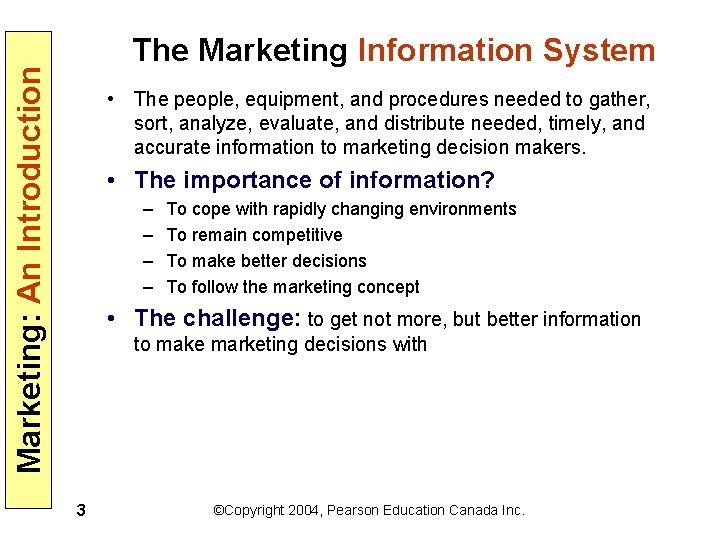 Marketing: An Introduction

The Marketing Information System

• The people, equipment, and procedures needed to gather, sort, analyze, evaluate, and distribute needed, timely, and accurate information to marketing decision makers.

• The importance of information?
– To cope with rapidly changing environments
– To remain competitive
– To make better decisions
– To follow the marketing concept

• The challenge: to get not more, but better information to make marketing decisions with

3

©Copyright 2004, Pearson Education Canada Inc.